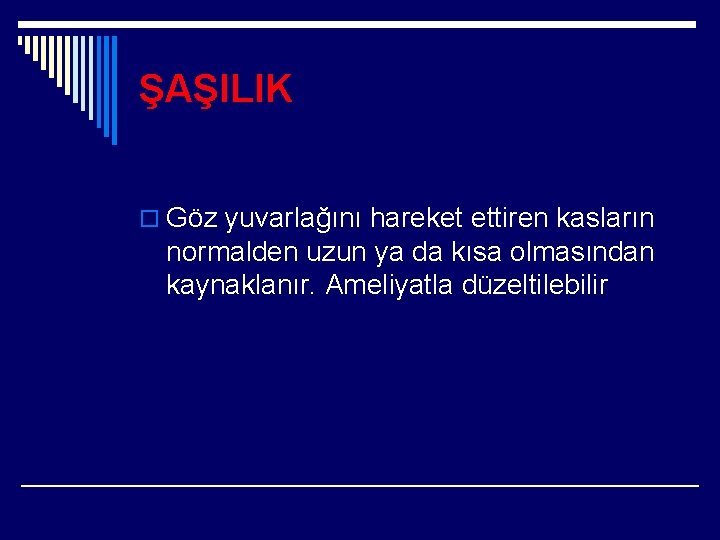 ŞAŞILIK

Göz yuvarlağını hareket ettiren kasların normalden uzun ya da kısa olmasından kaynaklanır. Ameliyatla düzeltilebilir